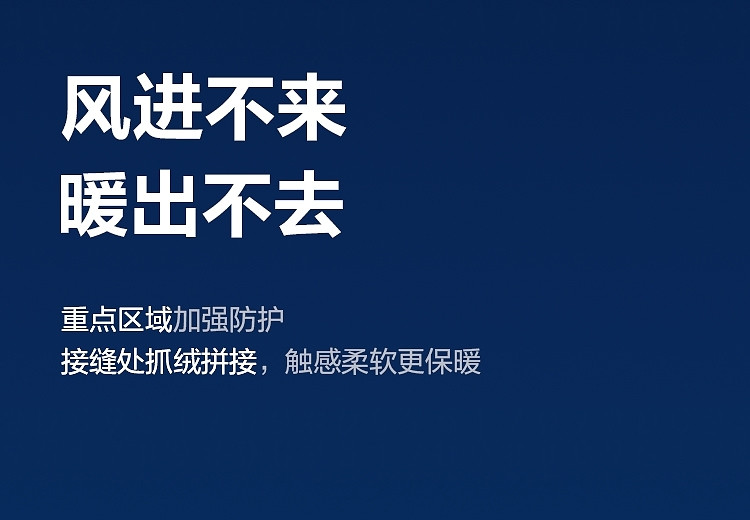 风进不来
暖出不去

重点区域加强防护
接缝处抓绒拼接，触感柔软更保暖